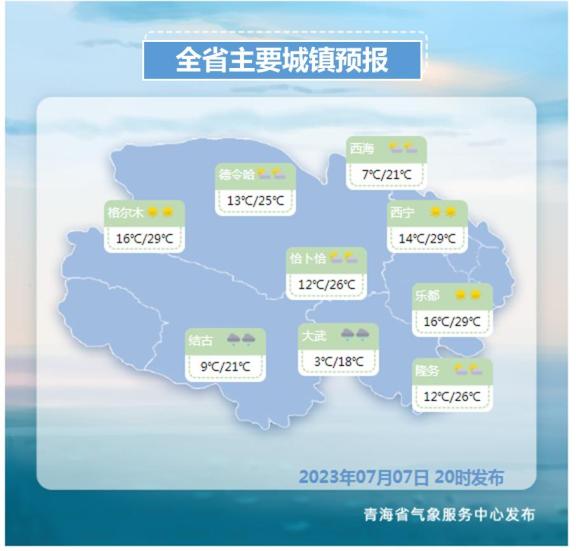 全省主要城镇预报

西海
7℃/21℃

德令哈
13℃/25℃

格尔木
16℃/29℃

西宁
14℃/29℃

恰卜恰
12℃/26℃

乐都
16℃/29℃

结古
9℃/21℃

大武
3℃/18℃

隆务
12℃/26℃

2023年07月07日 20时发布

青海省气象服务中心发布